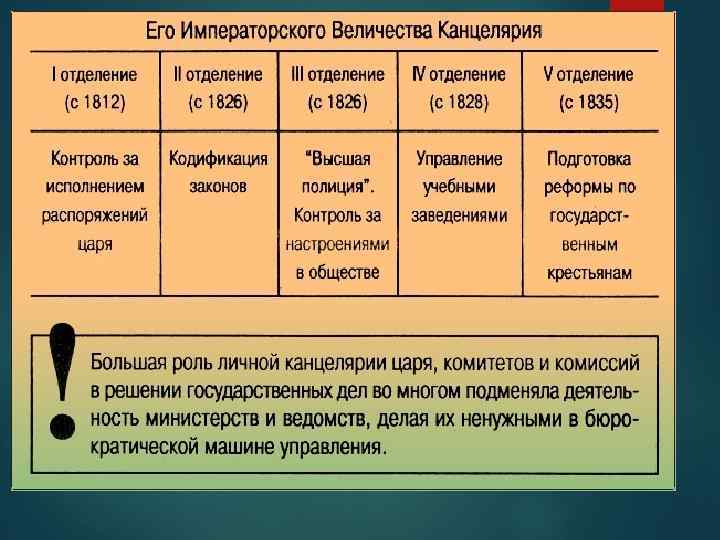 Его Императорского Величества Канцелярия

| I отделение (с 1812) | II отделение (с 1826) | III отделение (с 1826) | IV отделение (с 1828) | V отделение (с 1835) |
|---|---|---|---|---|
| Контроль за исполнением распоряжений царя | Кодификация законов | "Высшая полиция". Контроль за настроениями в обществе | Управление учебными заведениями | Подготовка реформы по государственным крестьянам |

!

Большая роль личной канцелярии царя, комитетов и комиссий в решении государственных дел во многом подменяла деятельность министерств и ведомств, делая их ненужными в бюрократической машине управления.